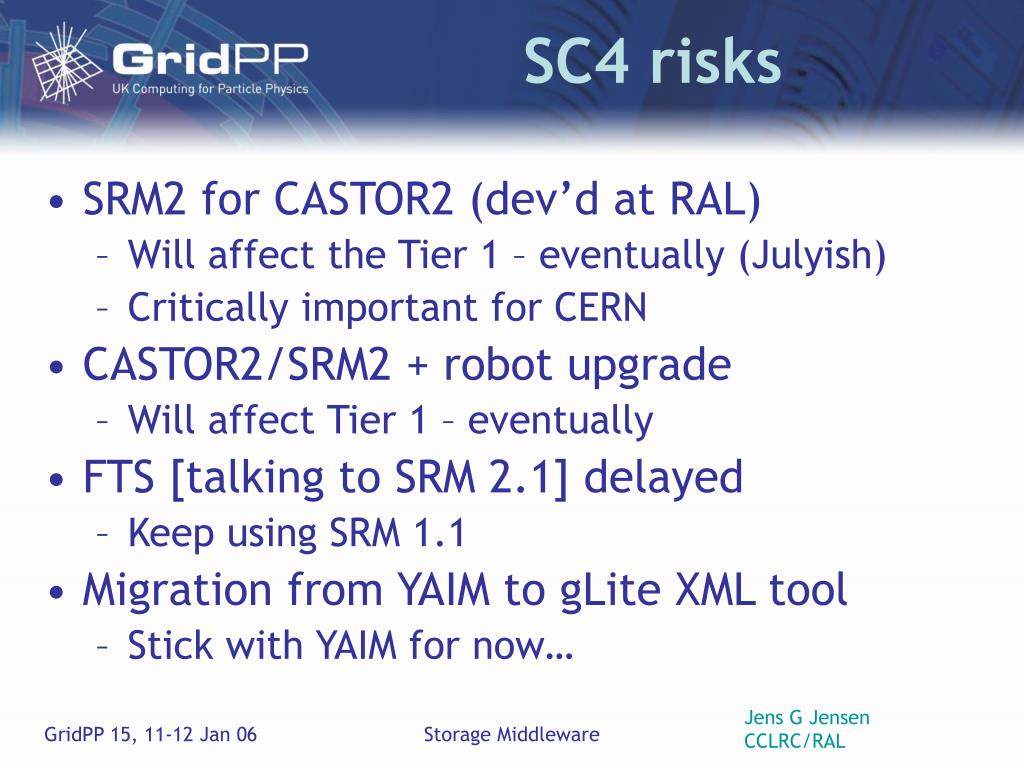 GridPP
UK Computing for Particle Physics

SC4 risks

• SRM2 for CASTOR2 (dev'd at RAL)
– Will affect the Tier 1 – eventually (Julyish)
– Critically important for CERN
• CASTOR2/SRM2 + robot upgrade
– Will affect Tier 1 – eventually
• FTS [talking to SRM 2.1] delayed
– Keep using SRM 1.1
• Migration from YAIM to gLite XML tool
– Stick with YAIM for now…

GridPP 15, 11-12 Jan 06

Storage Middleware

Jens G Jensen
CCLRC/RAL